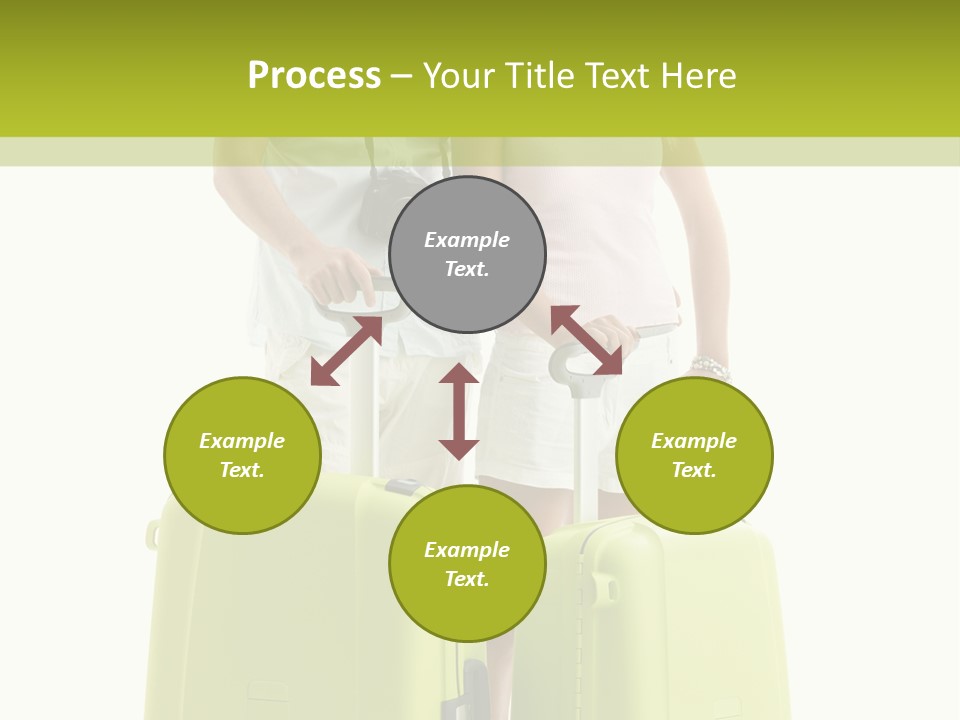 Process – Your Title Text Here

Example Text.

Example Text.

Example Text.

Example Text.